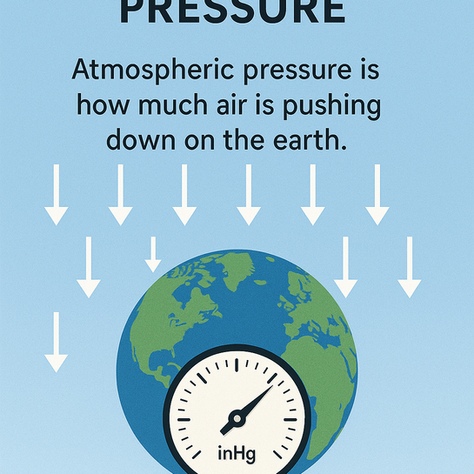 PRESSURE

Atmospheric pressure is how much air is pushing down on the earth.

inHg